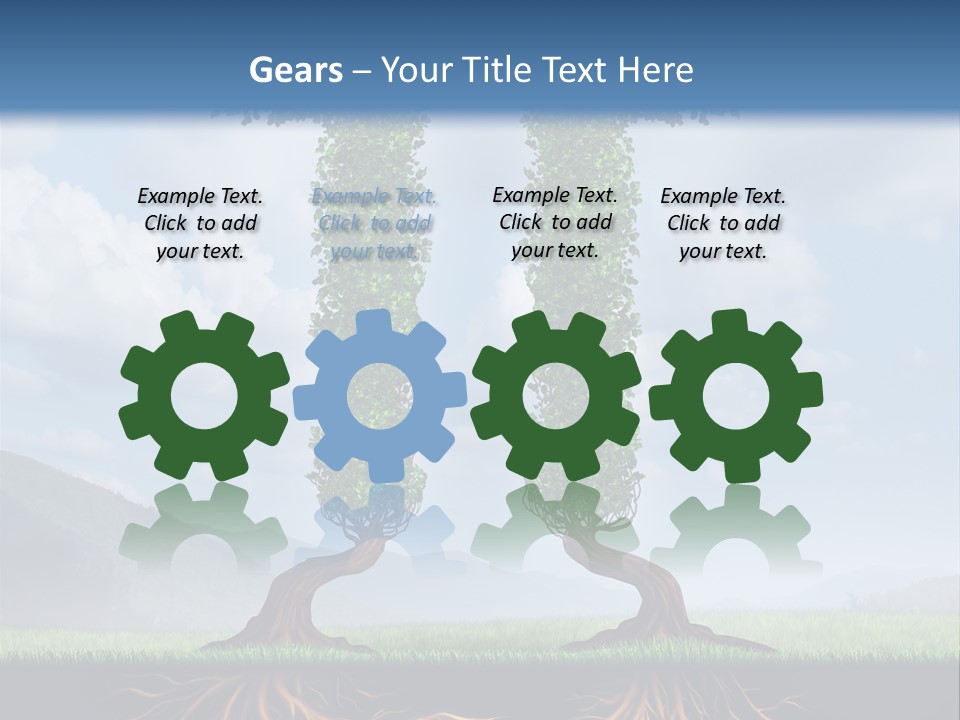 Gears – Your Title Text Here

Example Text. Click to add your text.

Example Text. Click to add your text.

Example Text. Click to add your text.

Example Text. Click to add your text.